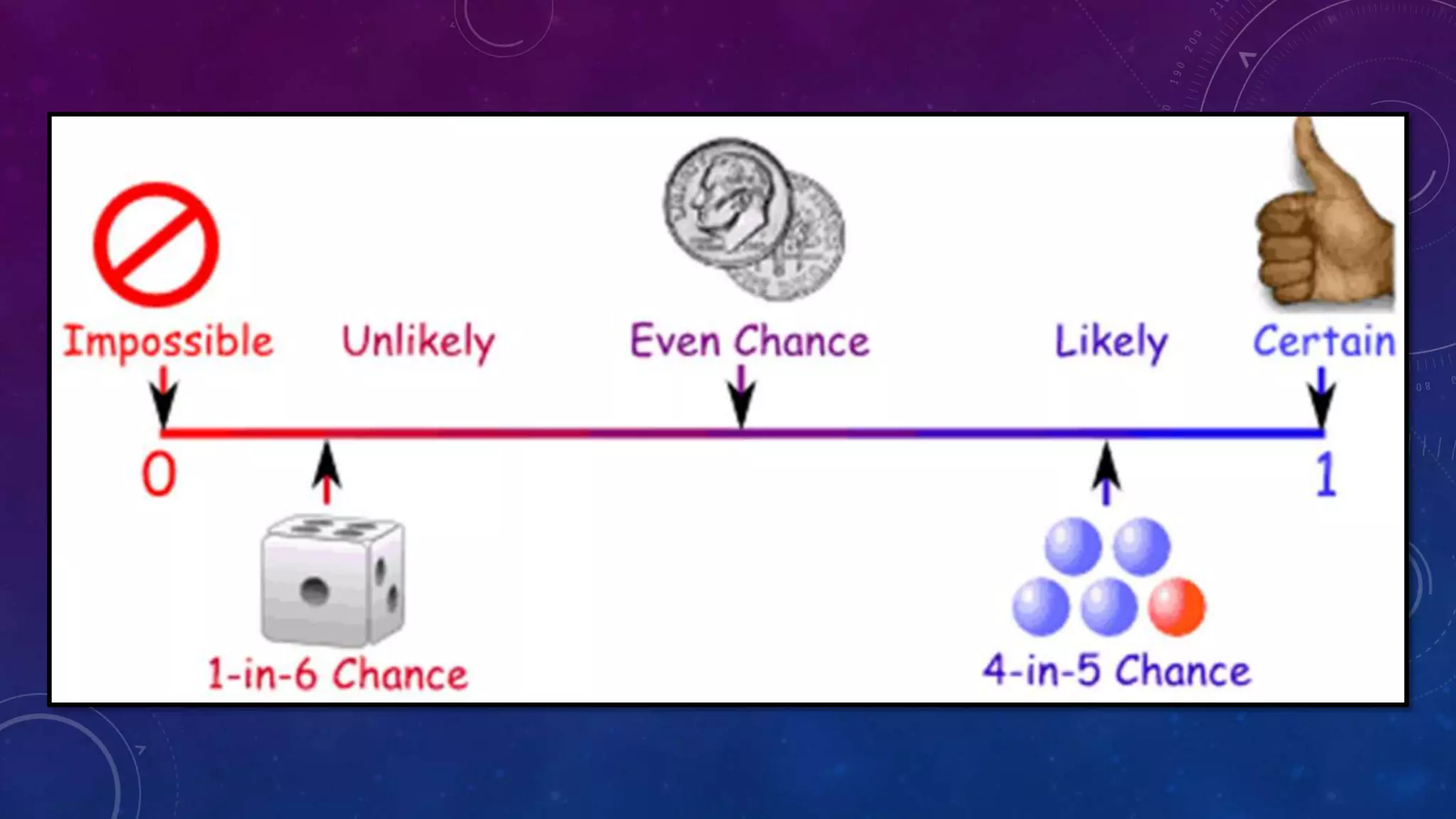 Impossible Unlikely Even Chance Likely Certain

0 1

1-in-6 Chance 4-in-5 Chance